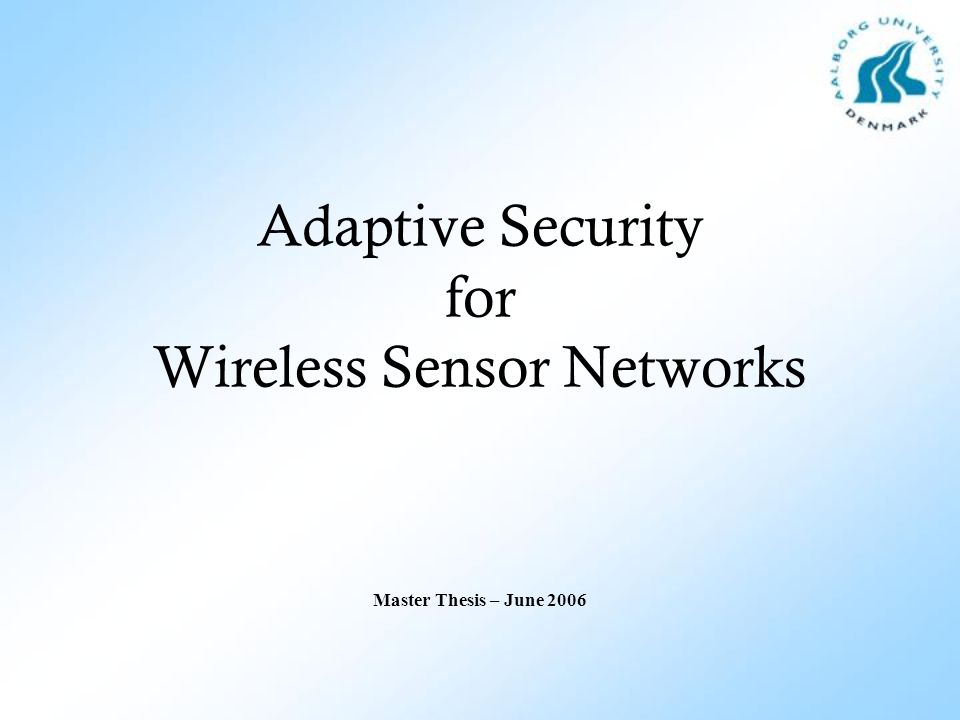 AALBORG UNIVERSITY DENMARK

Adaptive Security
for
Wireless Sensor Networks

Master Thesis – June 2006